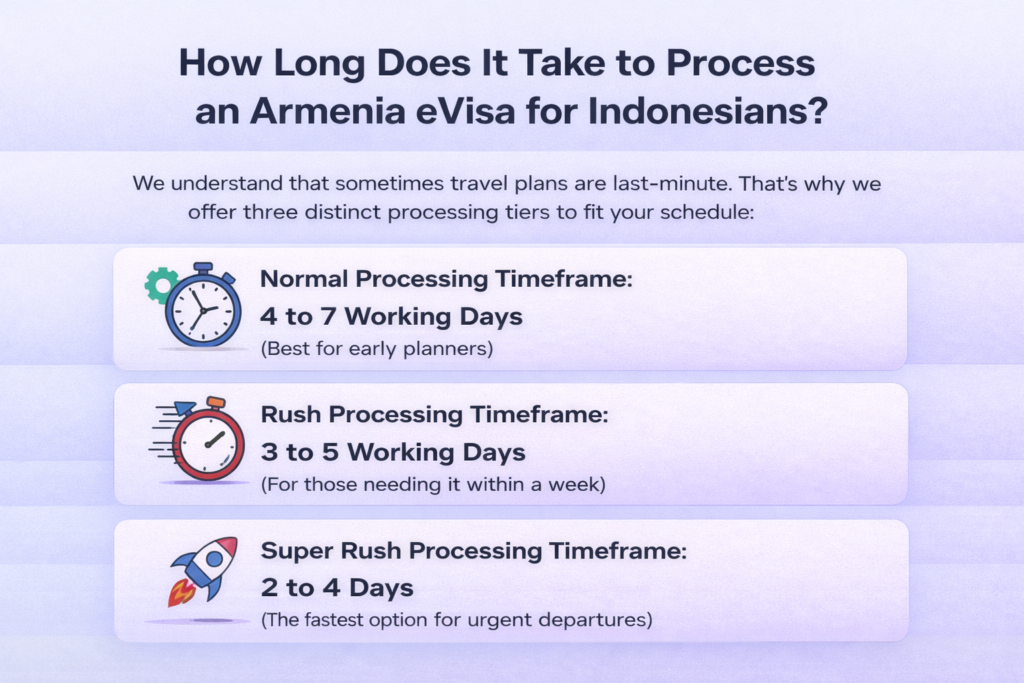 How Long Does It Take to Process an Armenia eVisa for Indonesians?

We understand that sometimes travel plans are last-minute. That's why we offer three distinct processing tiers to fit your schedule:

Normal Processing Timeframe:
4 to 7 Working Days
(Best for early planners)

Rush Processing Timeframe:
3 to 5 Working Days
(For those needing it within a week)

Super Rush Processing Timeframe:
2 to 4 Days
(The fastest option for urgent departures)